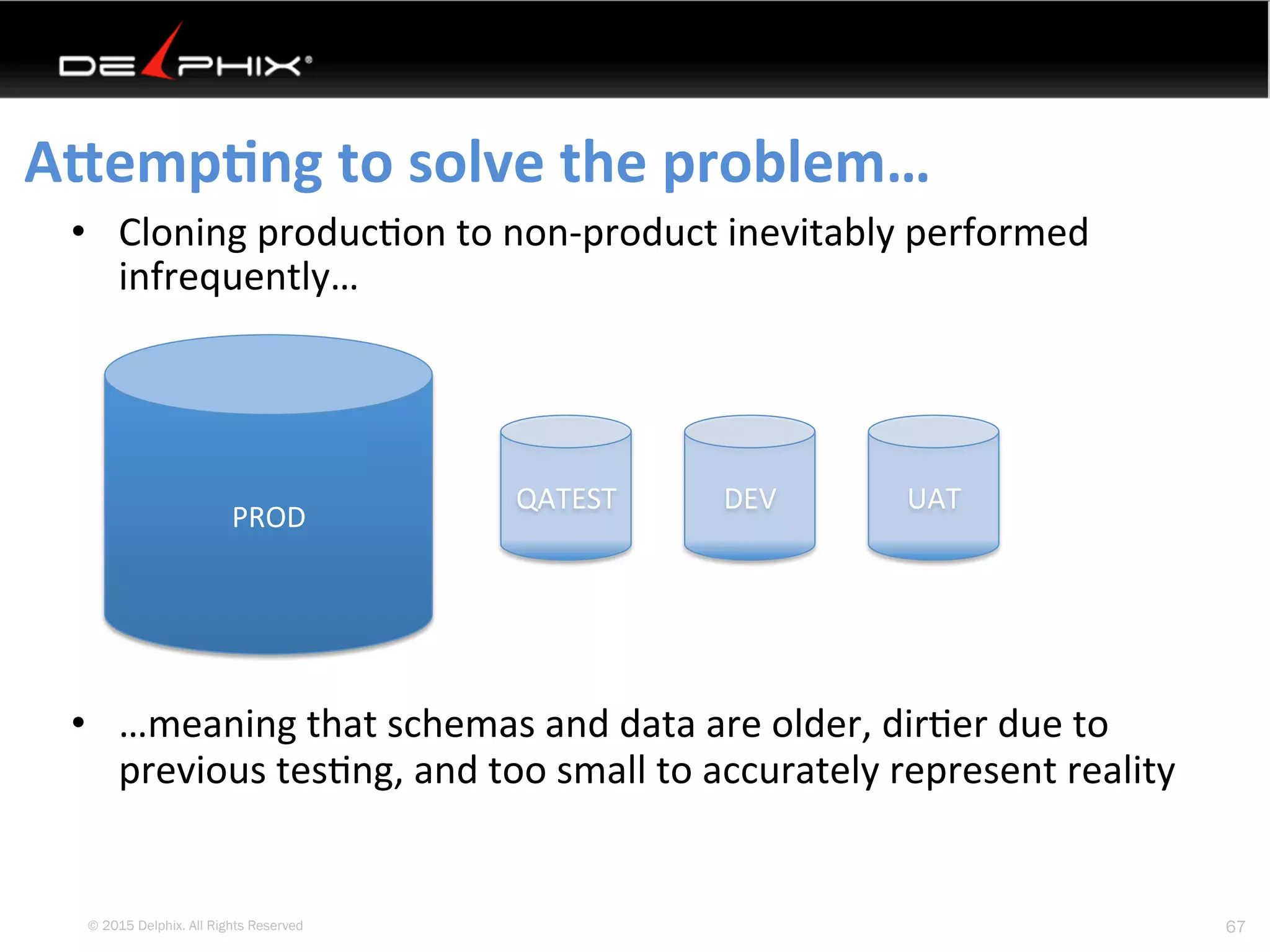 DELPHIX®

Attempting to solve the problem…

• Cloning production to non-product inevitably performed infrequently…

PROD

QATEST

DEV

UAT

• …meaning that schemas and data are older, dirtier due to previous testing, and too small to accurately represent reality

© 2015 Delphix. All Rights Reserved

67